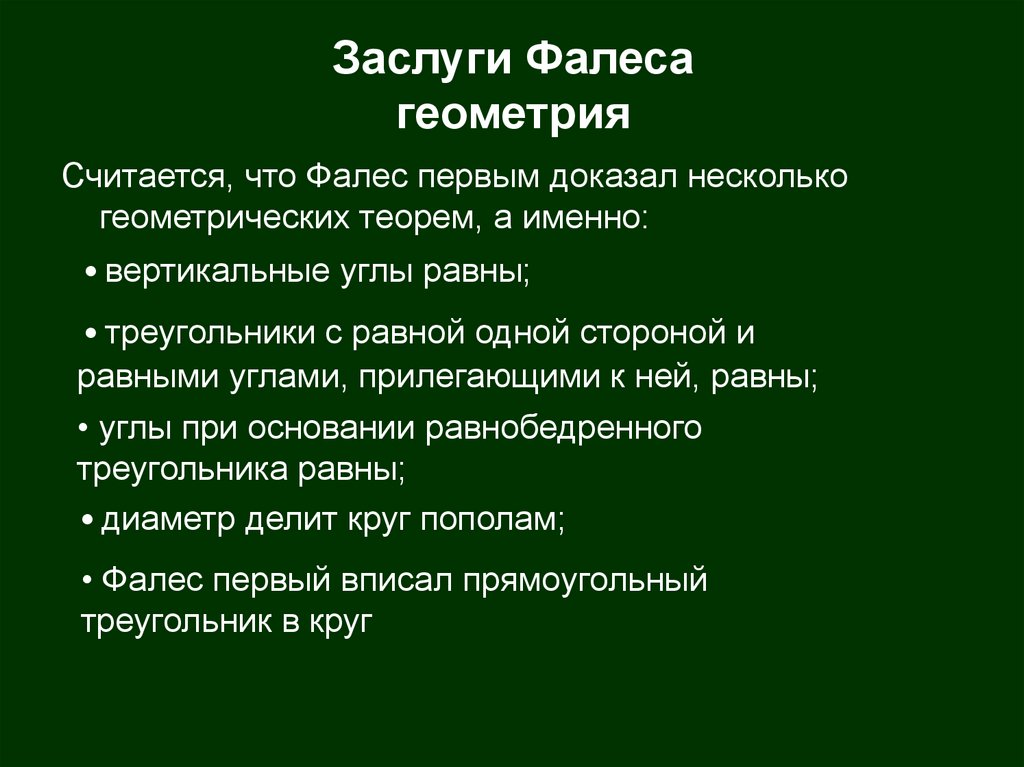 Заслуги Фалеса
геометрия

Считается, что Фалес первым доказал несколько геометрических теорем, а именно:

• вертикальные углы равны;

• треугольники с равной одной стороной и равными углами, прилегающими к ней, равны;

• углы при основании равнобедренного треугольника равны;

• диаметр делит круг пополам;

• Фалес первый вписал прямоугольный треугольник в круг